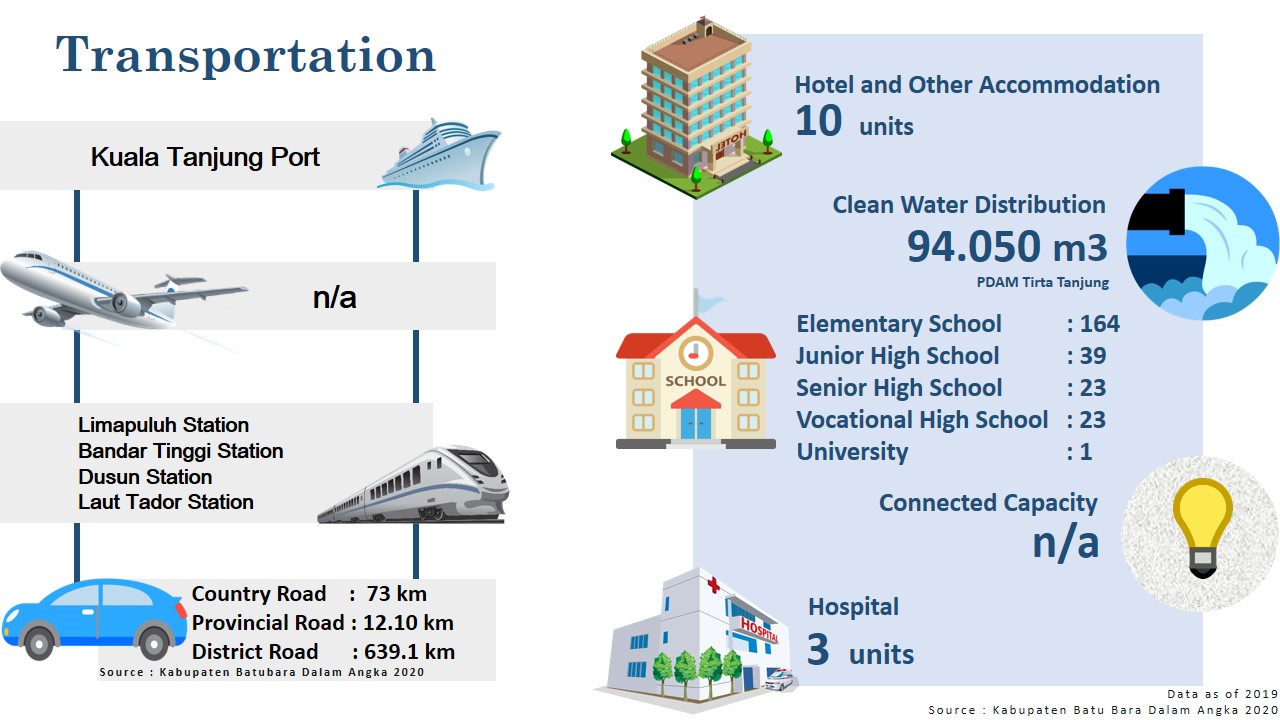 Transportation

Kuala Tanjung Port

n/a

Limapuluh Station
Bandar Tinggi Station
Dusun Station
Laut Tador Station

Country Road : 73 km
Provincial Road : 12.10 km
District Road : 639.1 km

Source : Kabupaten Batubara Dalam Angka 2020

HOTEL

Hotel and Other Accommodation
10 units

Clean Water Distribution
94.050 m3
PDAM Tirta Tanjung

SCHOOL

Elementary School : 164
Junior High School : 39
Senior High School : 23
Vocational High School : 23
University : 1

Connected Capacity
n/a

HOSPITAL

Hospital
3 units

Data as of 2019
Source : Kabupaten Batu Bara Dalam Angka 2020